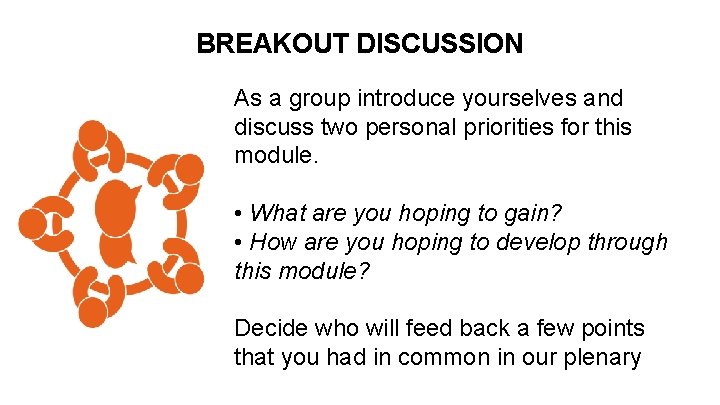 BREAKOUT DISCUSSION

As a group introduce yourselves and discuss two personal priorities for this module.

• What are you hoping to gain?
• How are you hoping to develop through this module?

Decide who will feed back a few points that you had in common in our plenary